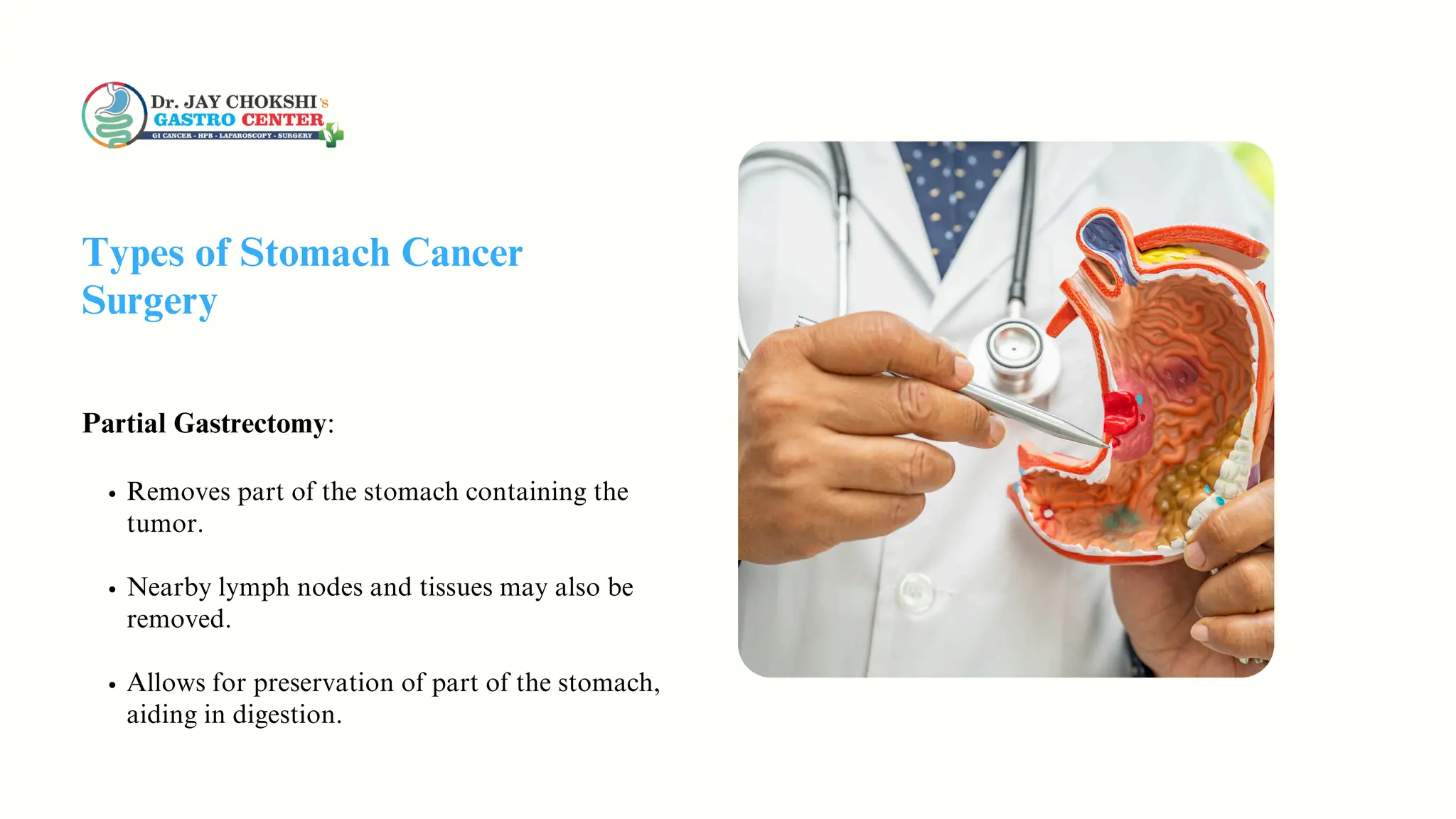 Dr. JAY CHOKSHI's
GASTRO CENTER
GI CANCER - HPB - LAPAROSCOPY - SURGERY

Types of Stomach Cancer Surgery

Partial Gastrectomy:

• Removes part of the stomach containing the tumor.

• Nearby lymph nodes and tissues may also be removed.

• Allows for preservation of part of the stomach, aiding in digestion.